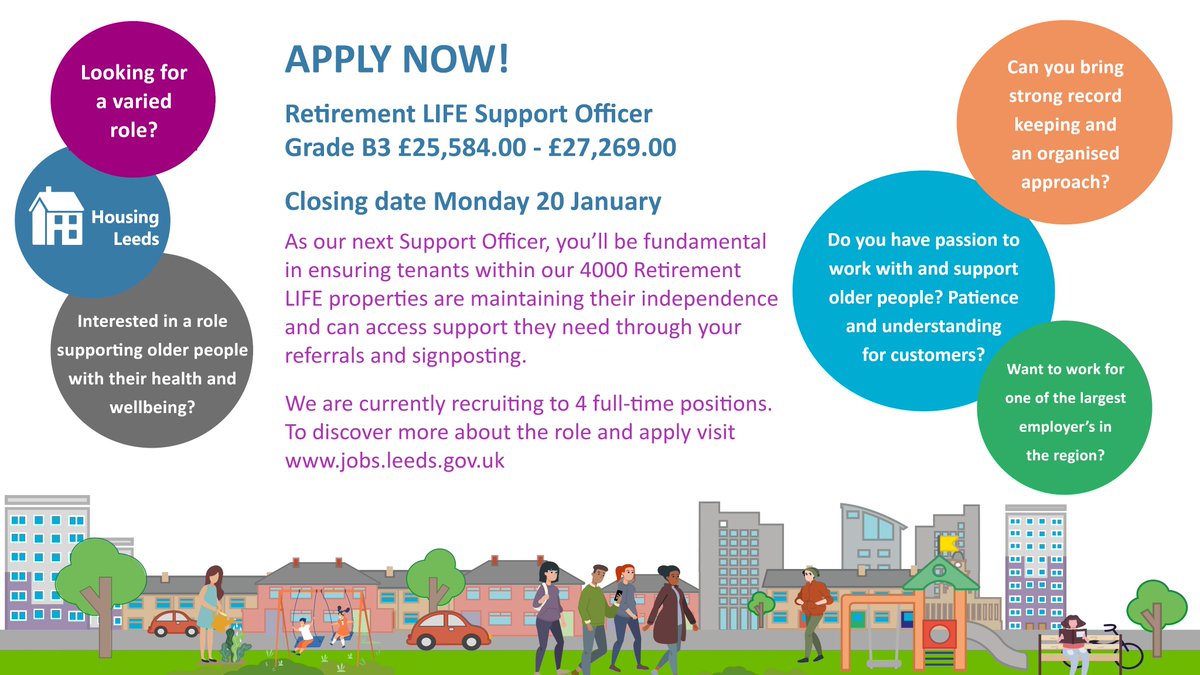 Looking for a varied role?

Housing Leeds

Interested in a role supporting older people with their health and wellbeing?

APPLY NOW!

Retirement LIFE Support Officer
Grade B3 £25,584.00 - £27,269.00

Closing date Monday 20 January

As our next Support Officer, you'll be fundamental in ensuring tenants within our 4000 Retirement LIFE properties are maintaining their independence and can access support they need through your referrals and signposting.

We are currently recruiting to 4 full-time positions. To discover more about the role and apply visit www.jobs.leeds.gov.uk

Can you bring strong record keeping and an organised approach?

Do you have passion to work with and support older people? Patience and understanding for customers?

Want to work for one of the largest employer's in the region?